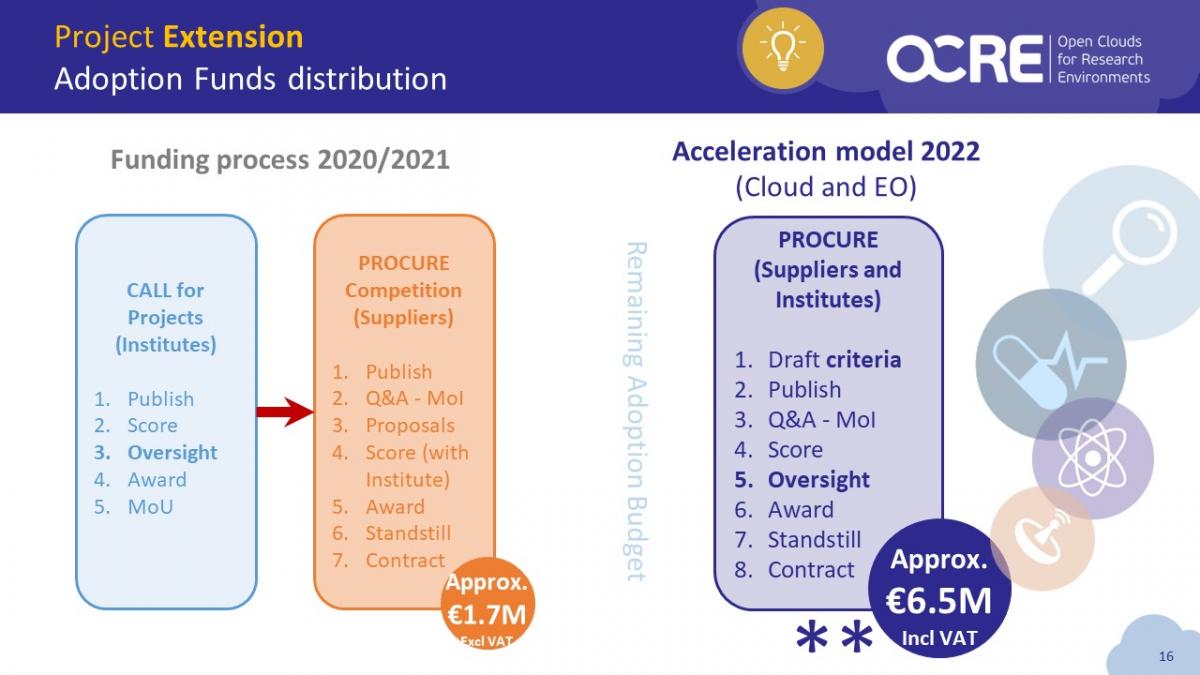 Project Extension
Adoption Funds distribution

OCRE Open Clouds for Research Environments

Funding process 2020/2021

CALL for Projects (Institutes)

1. Publish
2. Score
3. Oversight
4. Award
5. MoU

PROCURE Competition (Suppliers)

1. Publish
2. Q&A - MoI
3. Proposals
4. Score (with Institute)
5. Award
6. Standstill
7. Contract

Approx. €1.7M Excl VAT

Remaining Adoption Budget

Acceleration model 2022
(Cloud and EO)

PROCURE (Suppliers and Institutes)

1. Draft criteria
2. Publish
3. Q&A - MoI
4. Score
5. Oversight
6. Award
7. Standstill
8. Contract

Approx. €6.5M Incl VAT

**

16